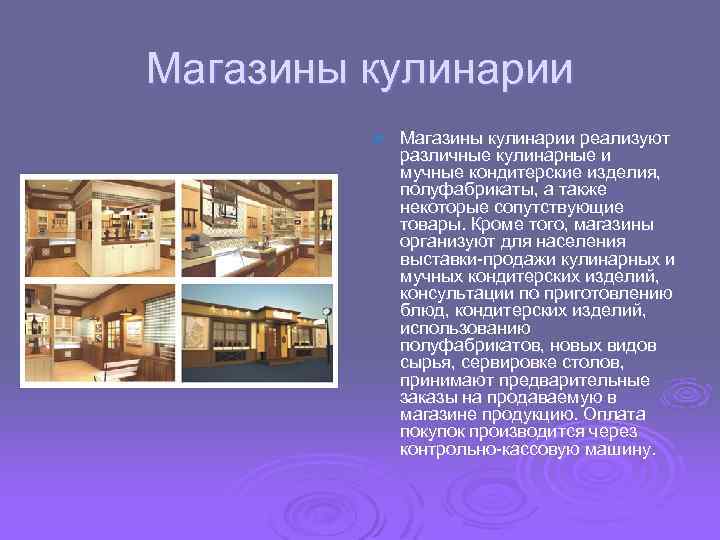 Магазины кулинарии

Магазины кулинарии реализуют различные кулинарные и мучные кондитерские изделия, полуфабрикаты, а также некоторые сопутствующие товары. Кроме того, магазины организуют для населения выставки-продажи кулинарных и мучных кондитерских изделий, консультации по приготовлению блюд, кондитерских изделий, использованию полуфабрикатов, новых видов сырья, сервировке столов, принимают предварительные заказы на продаваемую в магазине продукцию. Оплата покупок производится через контрольно-кассовую машину.